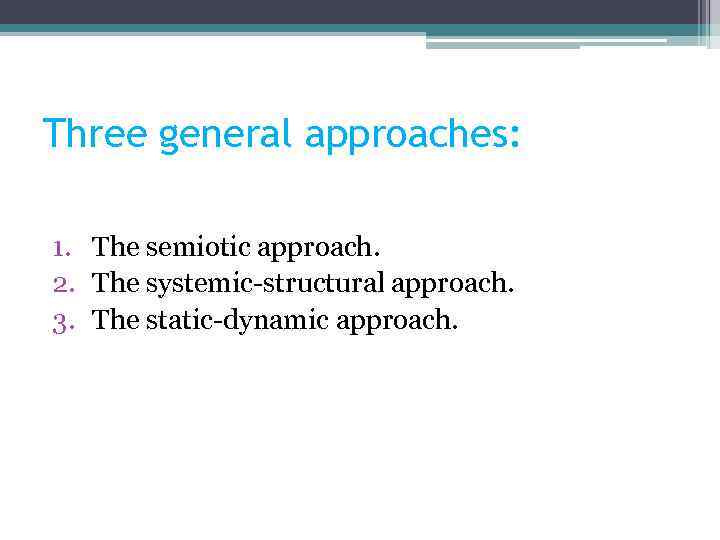 Three general approaches:

1. The semiotic approach.
2. The systemic-structural approach.
3. The static-dynamic approach.